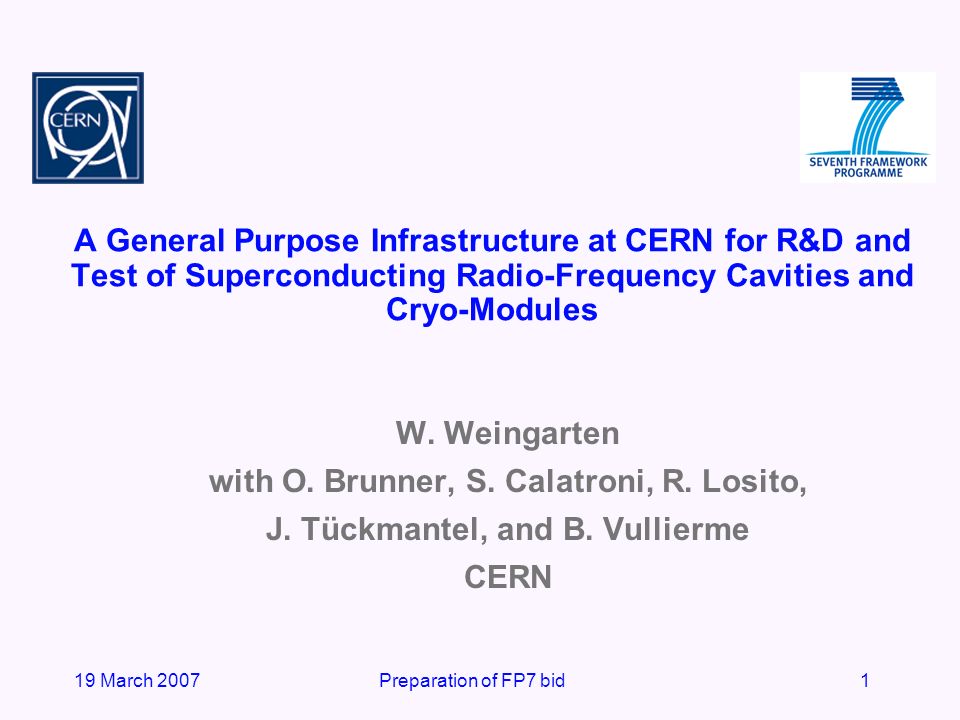 CERN

SEVENTH FRAMEWORK PROGRAMME

A General Purpose Infrastructure at CERN for R&D and Test of Superconducting Radio-Frequency Cavities and Cryo-Modules

W. Weingarten
with O. Brunner, S. Calatroni, R. Losito,
J. Tückmantel, and B. Vullierme
CERN

19 March 2007
Preparation of FP7 bid
1